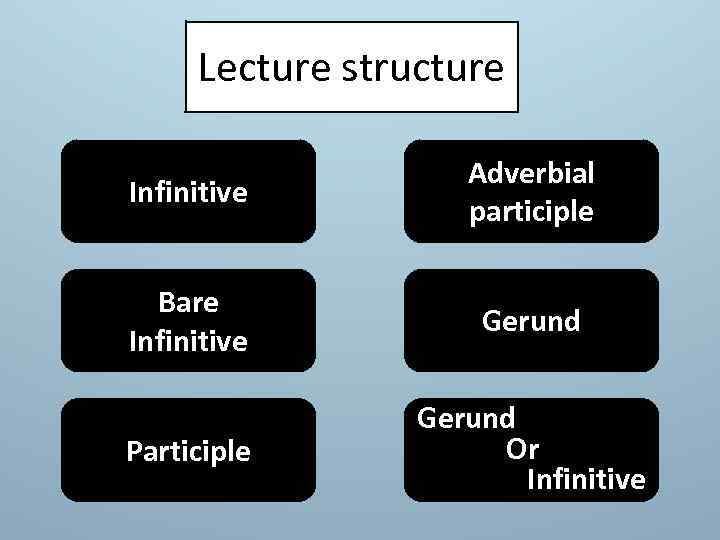 Lecture structure

Infinitive

Bare Infinitive

Participle

Adverbial participle

Gerund

Gerund Or Infinitive